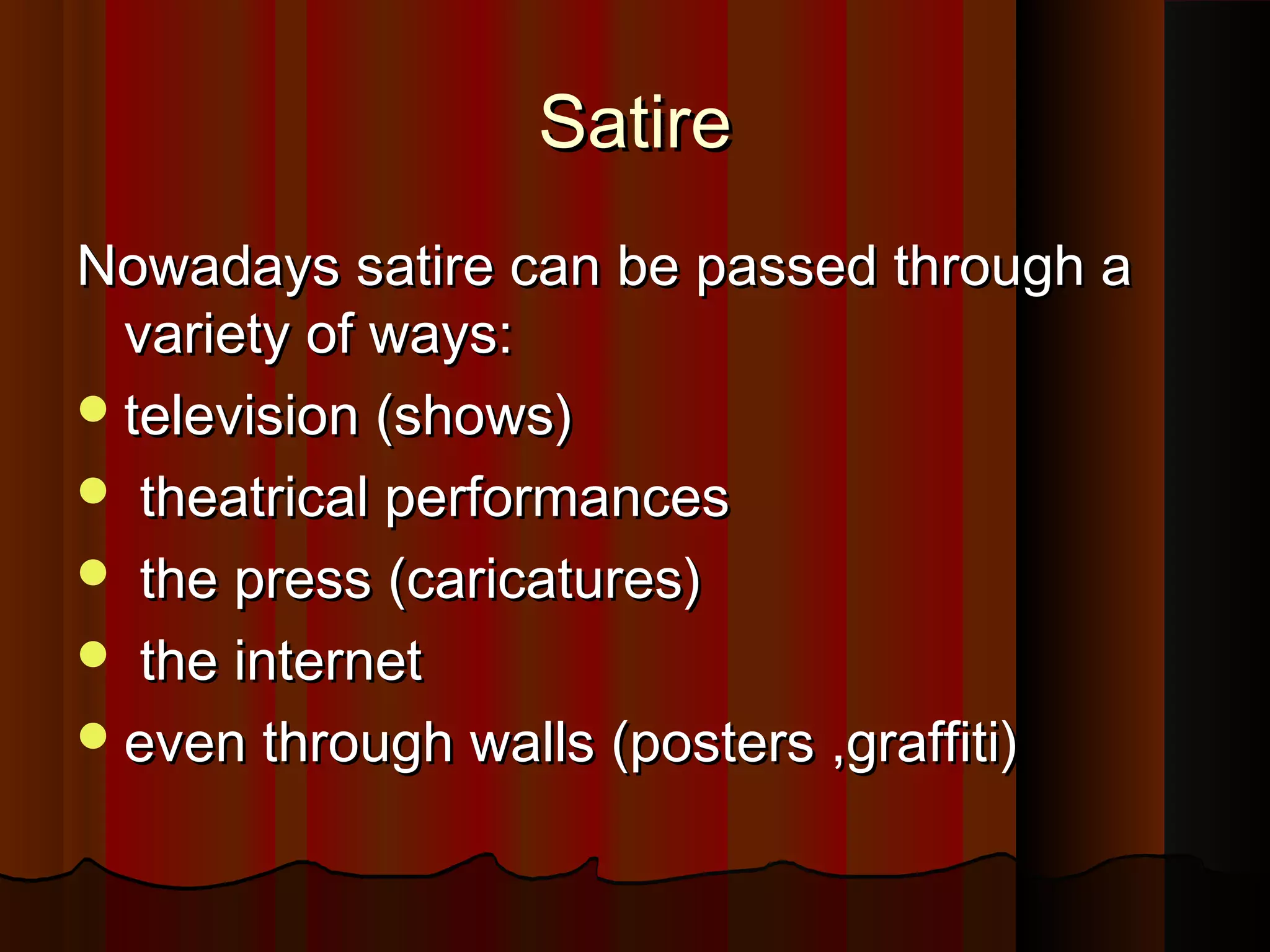 Satire

Nowadays satire can be passed through a variety of ways:

- television (shows)
- theatrical performances
- the press (caricatures)
- the internet
- even through walls (posters ,graffiti)